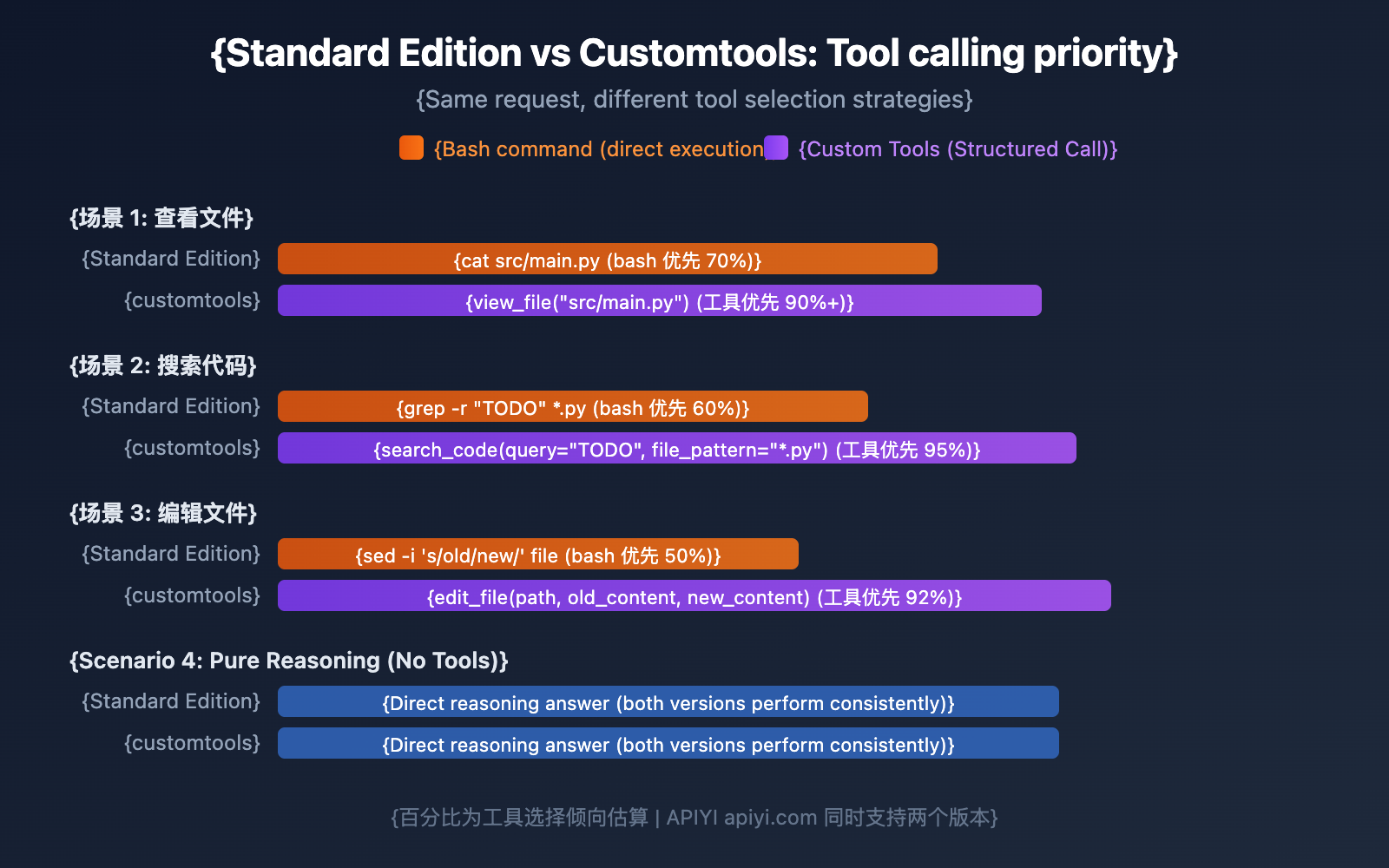 {Standard Edition vs Customtools: Tool calling priority}

{Same request, different tool selection strategies}

{Bash command (direct execution {Custom Tools (Structured Call)}

{场景 1: 查看文件}

{Standard Edition} {cat src/main.py (bash 优先 70%)}

{customtools} {view_file("src/main.py") (工具优先 90%+)}

{场景 2: 搜索代码}

{Standard Edition} {grep -r "TODO" *.py (bash 优先 60%)}

{customtools} {search_code(query="TODO", file_pattern="*.py") (工具优先 95%)}

{场景 3: 编辑文件}

{Standard Edition} {sed -i 's/old/new/' file (bash 优先 50%)}

{customtools} {edit_file(path, old_content, new_content) (工具优先 92%)}

{Scenario 4: Pure Reasoning (No Tools)}

{Standard Edition} {Direct reasoning answer (both versions perform consistently)}

{customtools} {Direct reasoning answer (both versions perform consistently)}

{百分比为工具选择倾向估算 | APIYI apiyi.com 同时支持两个版本}